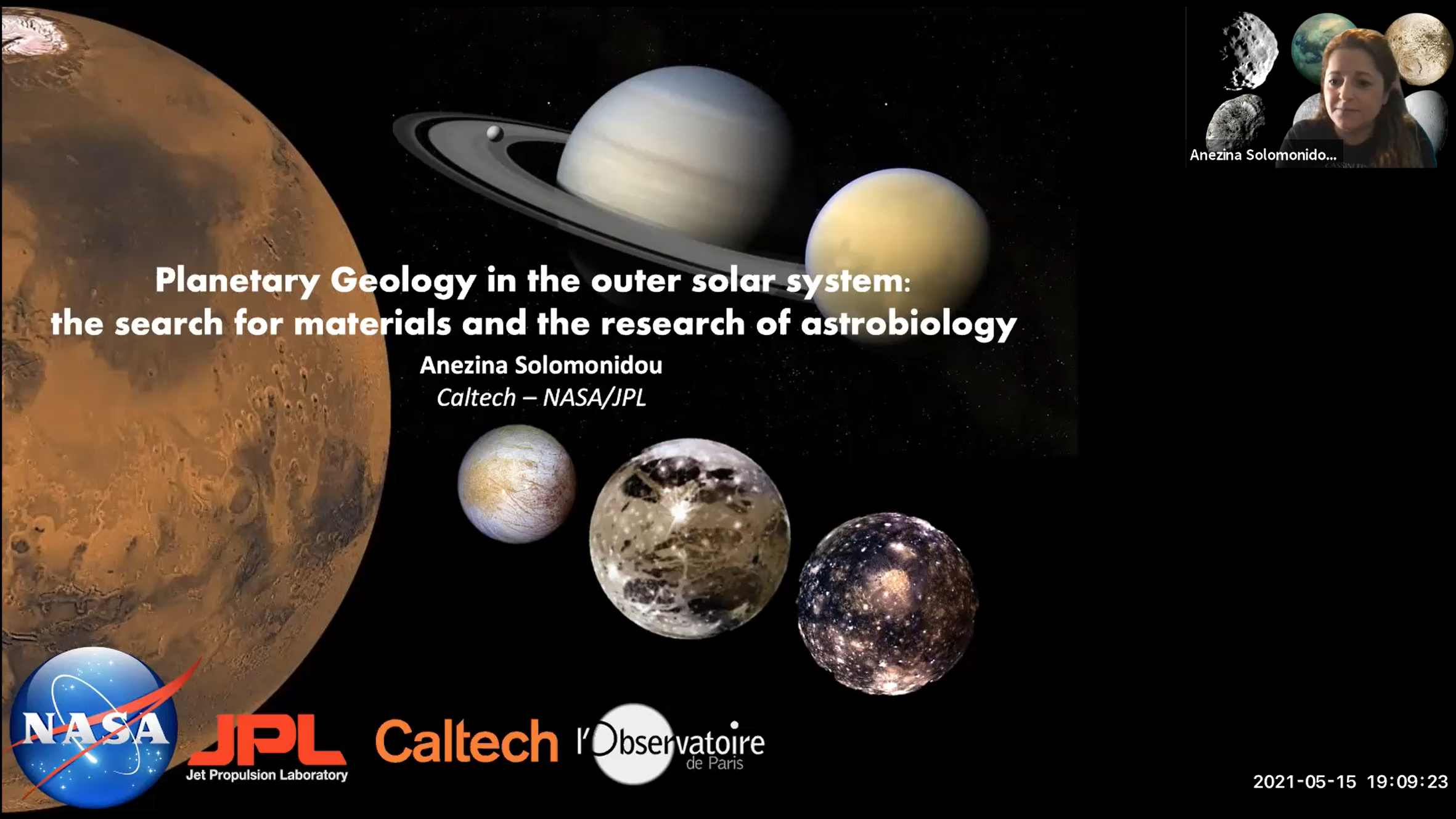 Anezina Solomonido...

Planetary Geology in the outer solar system: the search for materials and the research of astrobiology

Anezina Solomonidou
Caltech – NASA/JPL

NASA

JPL
Jet Propulsion Laboratory

Caltech

l'Observatoire de Paris

2021-05-15 19:09:23